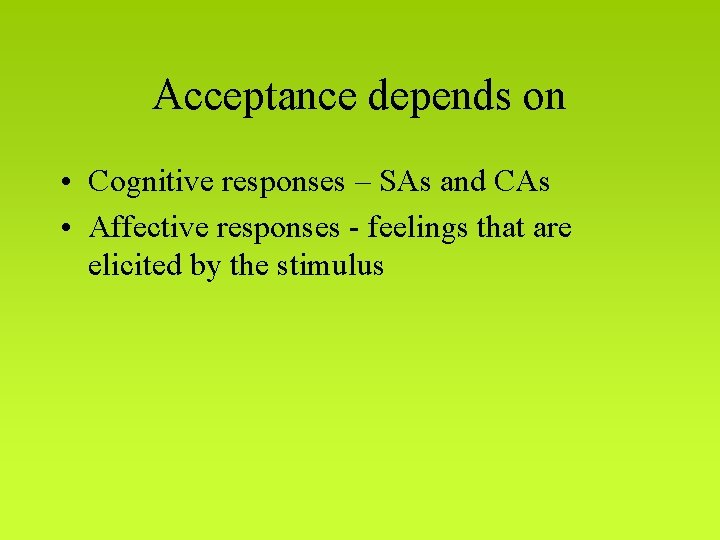 Acceptance depends on

• Cognitive responses – SAs and CAs
• Affective responses - feelings that are elicited by the stimulus